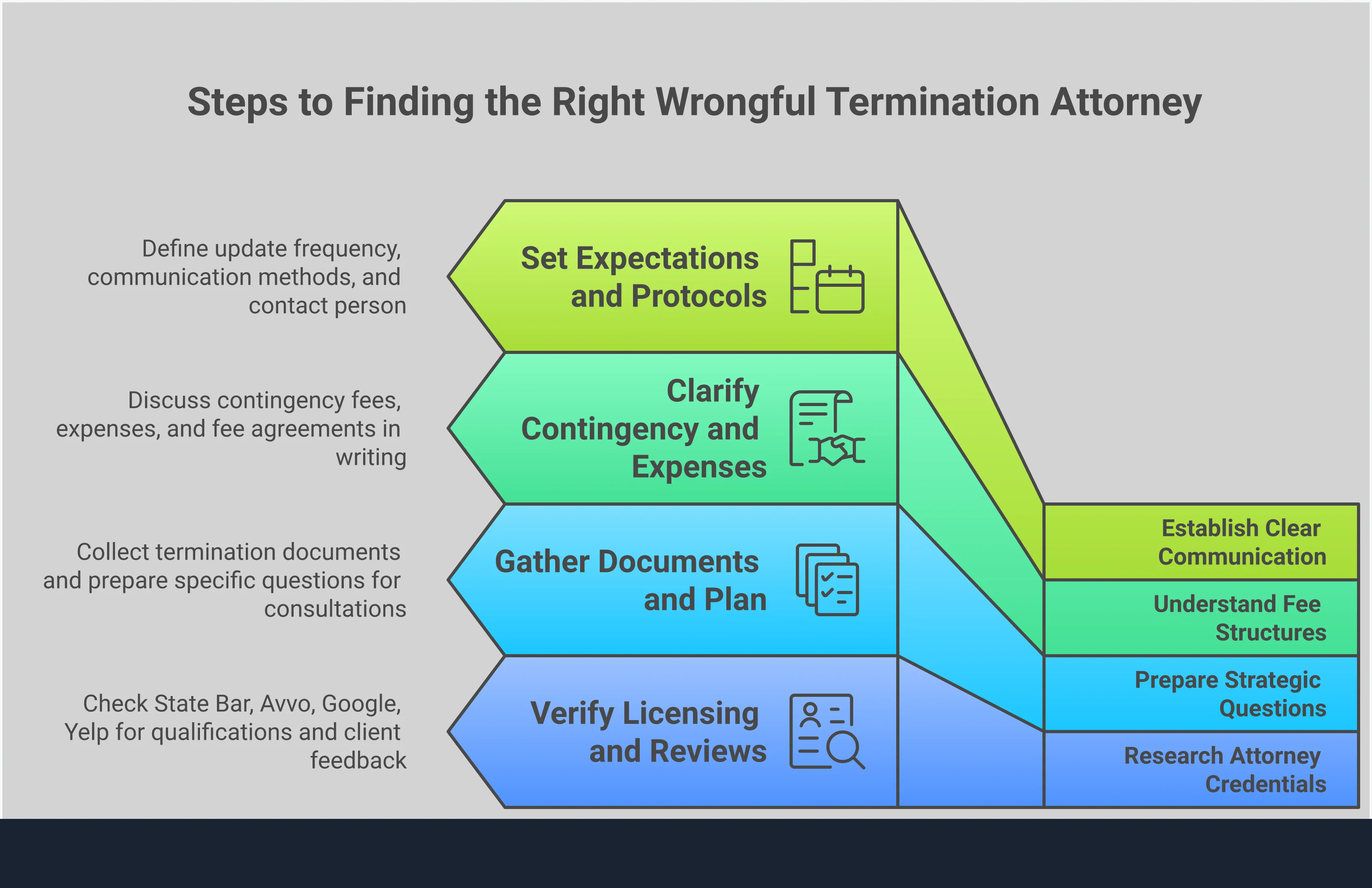 Steps to Finding the Right Wrongful Termination Attorney

Define update frequency, communication methods, and contact person

Set Expectations and Protocols

Discuss contingency fees, expenses, and fee agreements in writing

Clarify Contingency and Expenses

Collect termination documents and prepare specific questions for consultations

Gather Documents and Plan

Check State Bar, Avvo, Google, Yelp for qualifications and client feedback

Verify Licensing and Reviews

Establish Clear Communication

Understand Fee Structures

Prepare Strategic Questions

Research Attorney Credentials